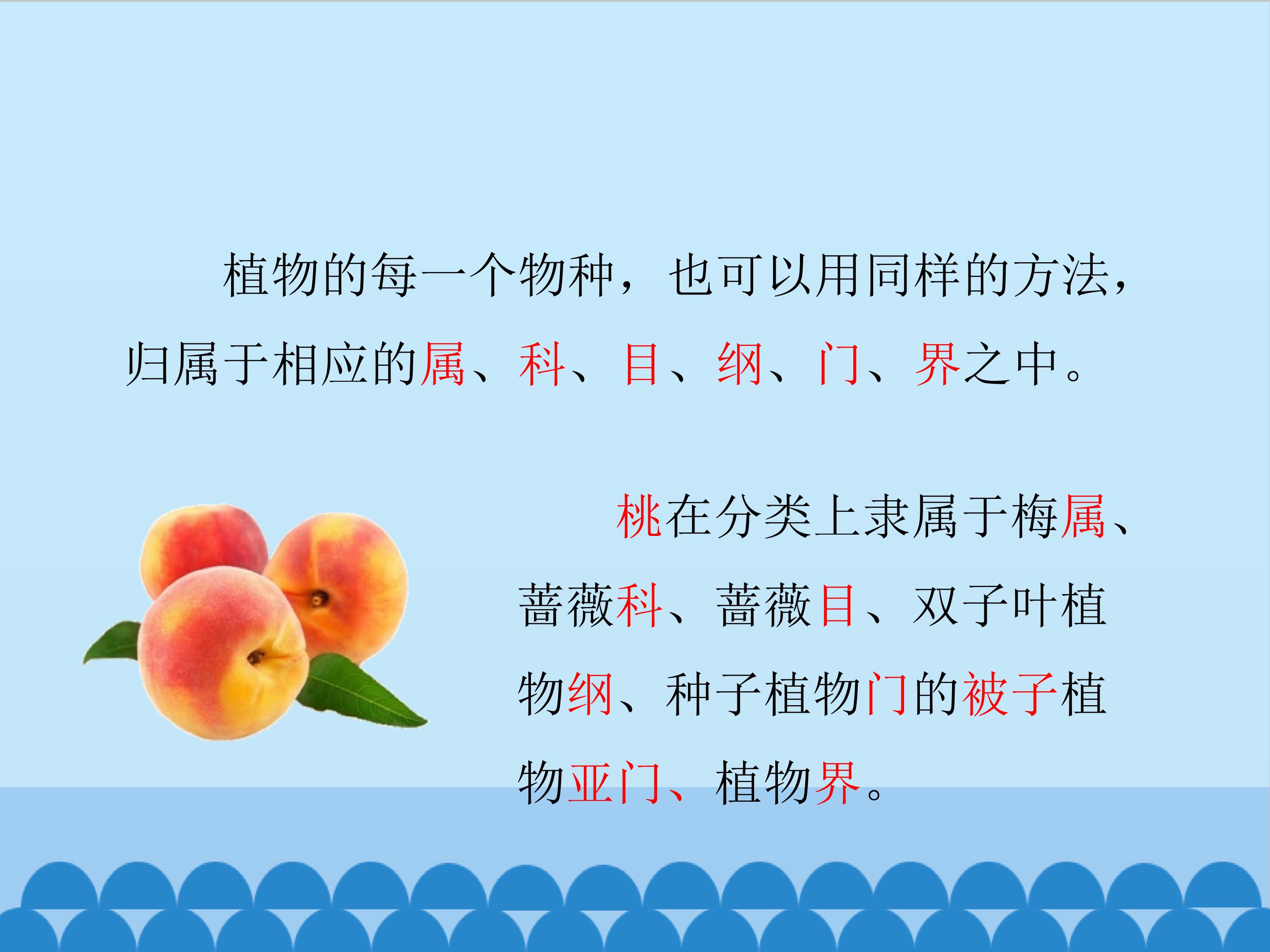 植物的每一个物种，也可以用同样的方法，归属于相应的属、科、目、纲、门、界之中。

桃在分类上隶属于梅属、蔷薇科、蔷薇目、双子叶植物纲、种子植物门的被子植物亚门、植物界。